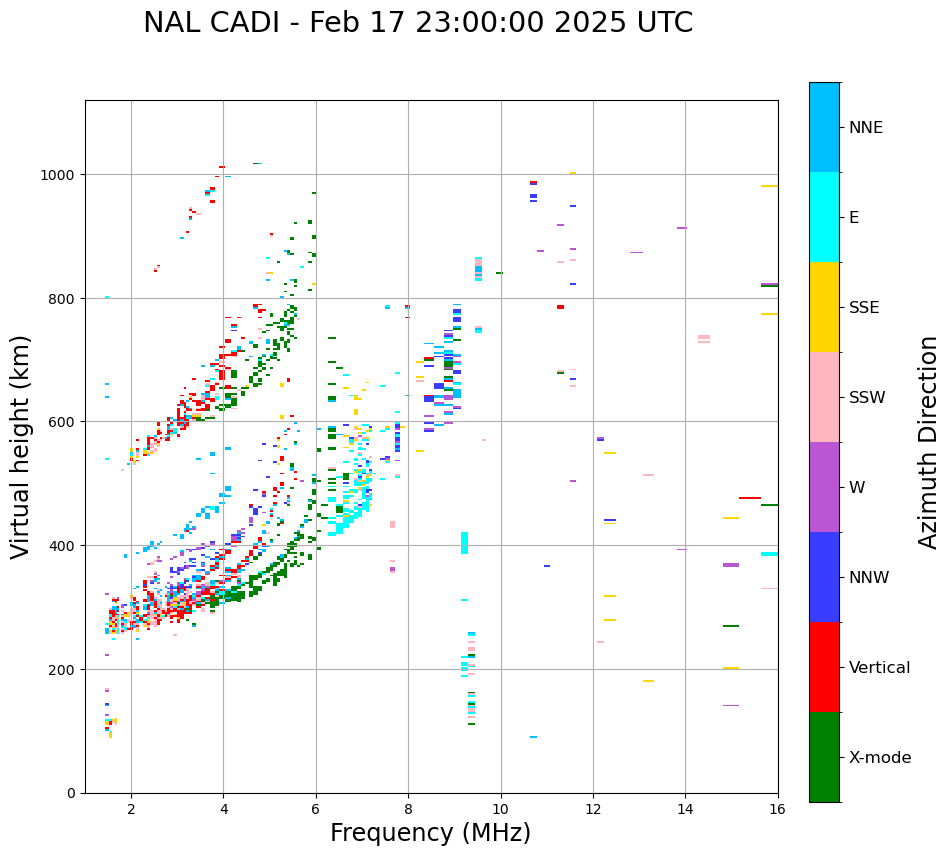 NAL CADI - Feb 17 23:00:00 2025 UTC

Virtual height (km)

1000
800
600
400
200
0

2
4
6
8
10
12
14
16

Frequency (MHz)

NNE
E
SSE
SSW
W
NNW
Vertical
X-mode

Azimuth Direction